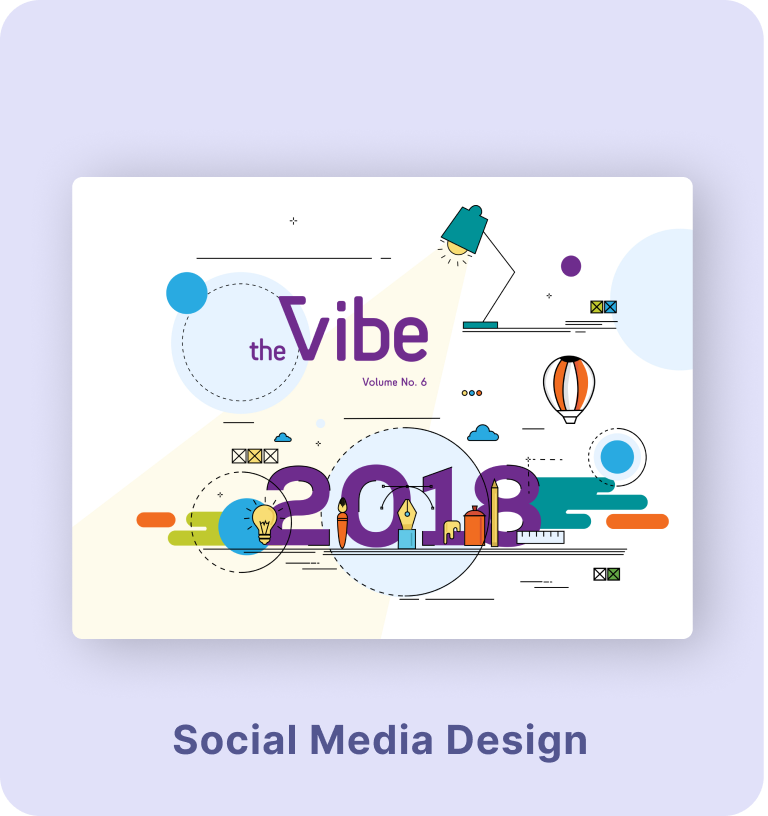 the Vibe
Volume No. 6

2018

Social Media Design